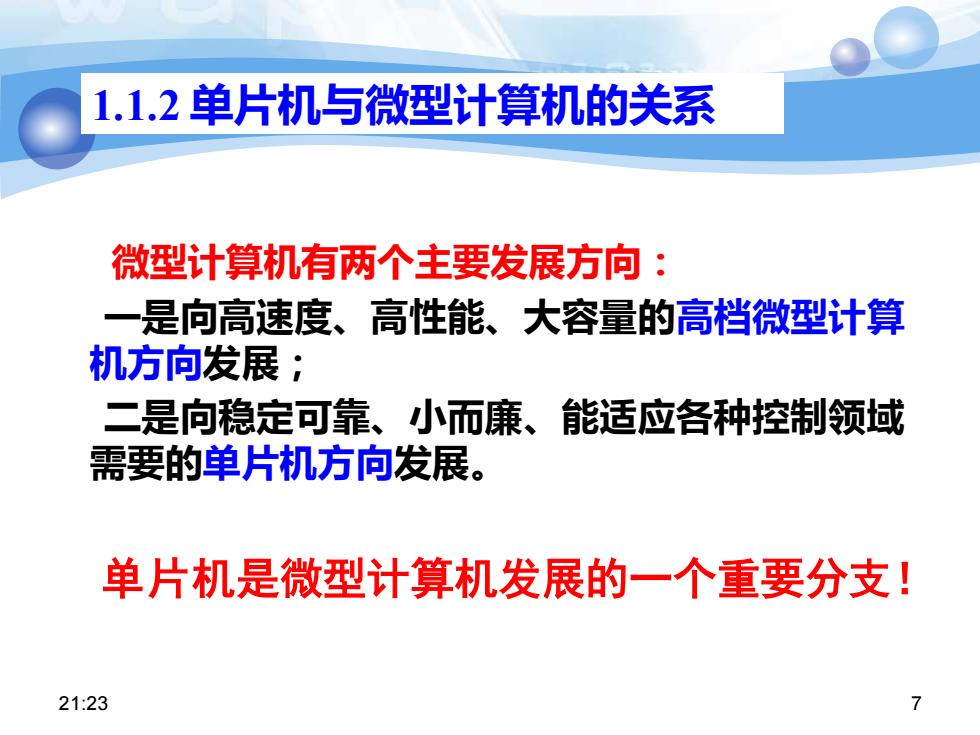 1.1.2 单片机与微型计算机的关系

微型计算机有两个主要发展方向：

一是向高速度、高性能、大容量的高档微型计算机方向发展；

二是向稳定可靠、小而廉、能适应各种控制领域需要的单片机方向发展。

单片机是微型计算机发展的一个重要分支！

21:23

7